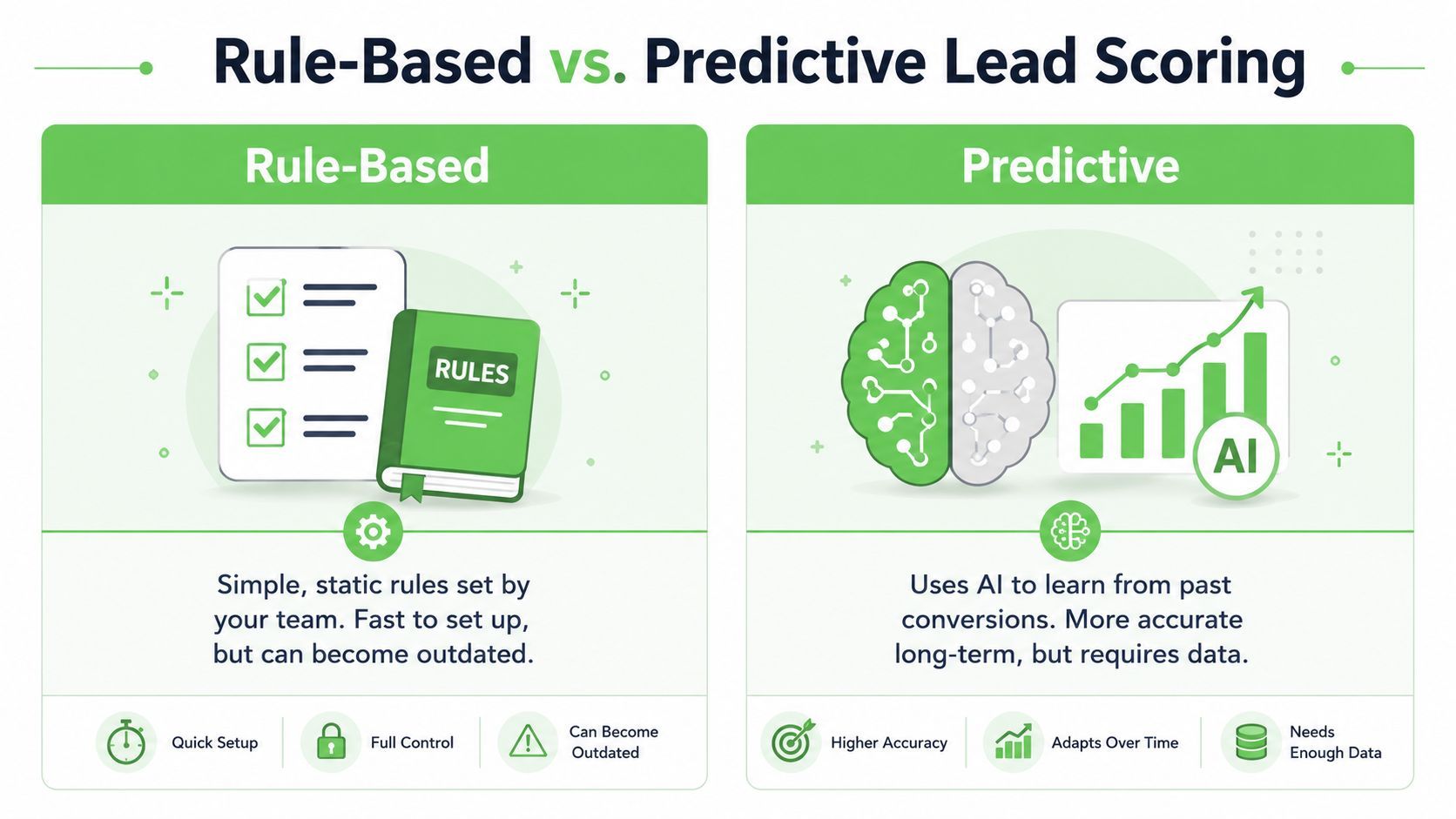 Rule-Based vs. Predictive Lead Scoring

Rule-Based

RULES

Simple, static rules set by your team. Fast to set up, but can become outdated.

Quick Setup

Full Control

Can Become Outdated

Predictive

AI

Uses AI to learn from past conversions. More accurate long-term, but requires data.

Higher Accuracy

Adapts Over Time

Needs Enough Data